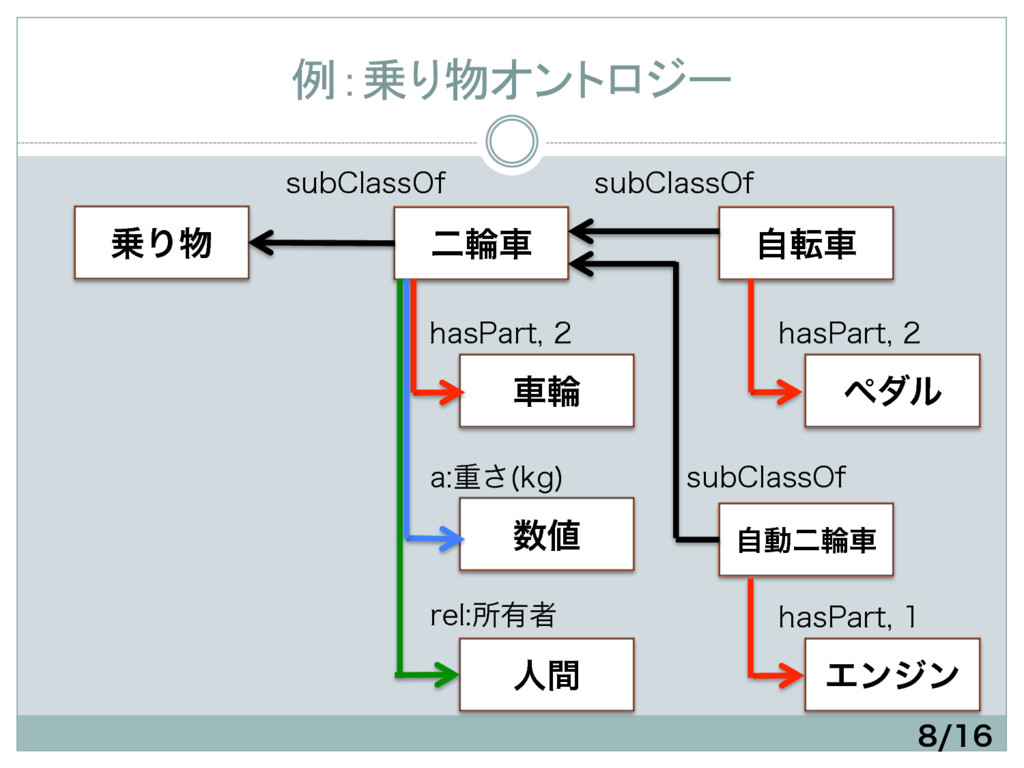 例：乗り物オントロジー

subClassOf

subClassOf

乗り物

二輪車

自転車

hasPart, 2

hasPart, 2

車輪

ペダル

a:重さ(kg)

subClassOf

数値

自動二輪車

rel:所有者

hasPart, 1

人間

エンジン

8/16